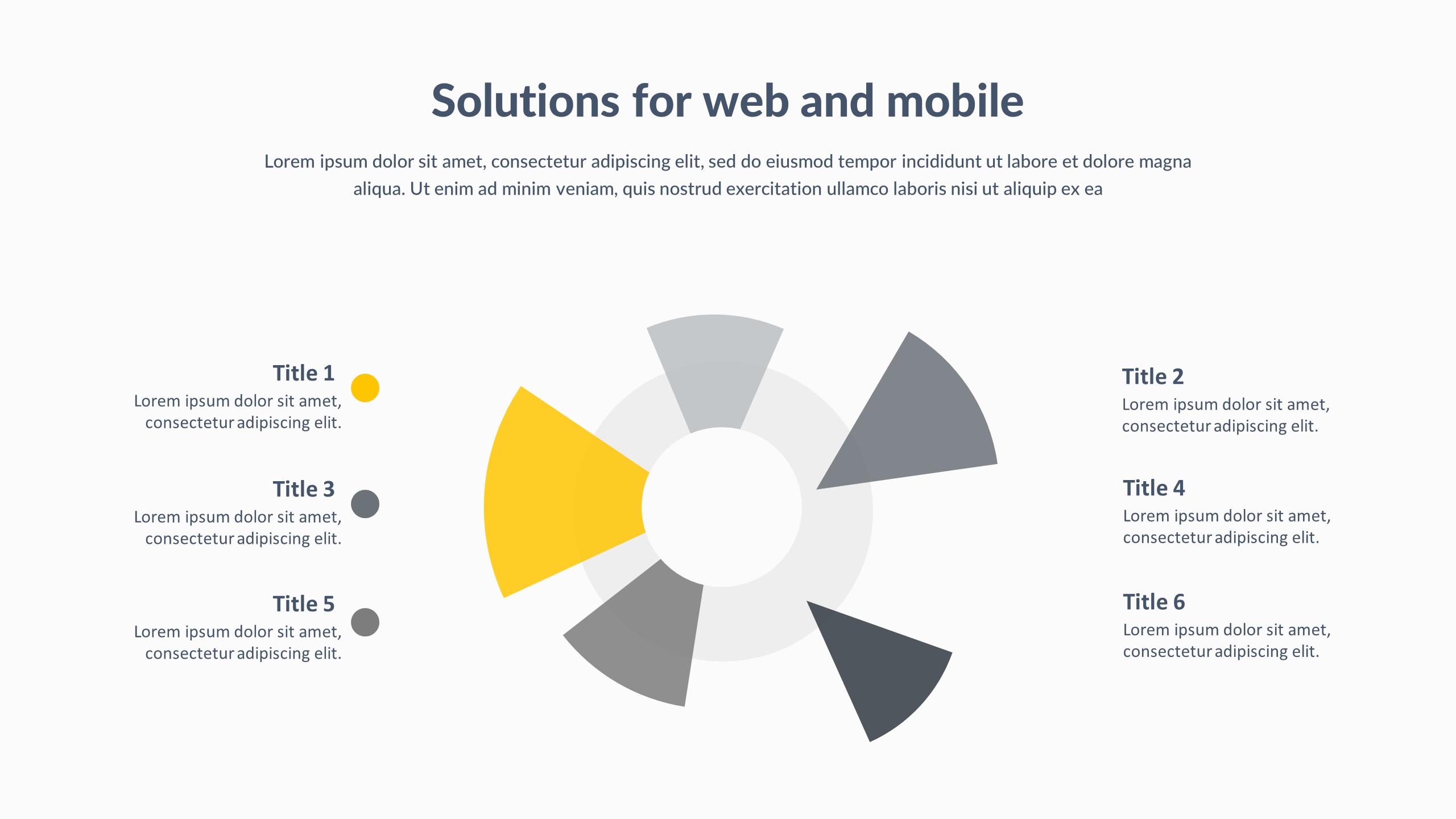 Solutions for web and mobile

Lorem ipsum dolor sit amet, consectetur adipiscing elit, sed do eiusmod tempor incididunt ut labore et dolore magna aliqua. Ut enim ad minim veniam, quis nostrud exercitation ullamco laboris nisi ut aliquip ex ea

Title 1
Lorem ipsum dolor sit amet, consectetur adipiscing elit.

Title 3
Lorem ipsum dolor sit amet, consectetur adipiscing elit.

Title 5
Lorem ipsum dolor sit amet, consectetur adipiscing elit.

Title 2
Lorem ipsum dolor sit amet, consectetur adipiscing elit.

Title 4
Lorem ipsum dolor sit amet, consectetur adipiscing elit.

Title 6
Lorem ipsum dolor sit amet, consectetur adipiscing elit.